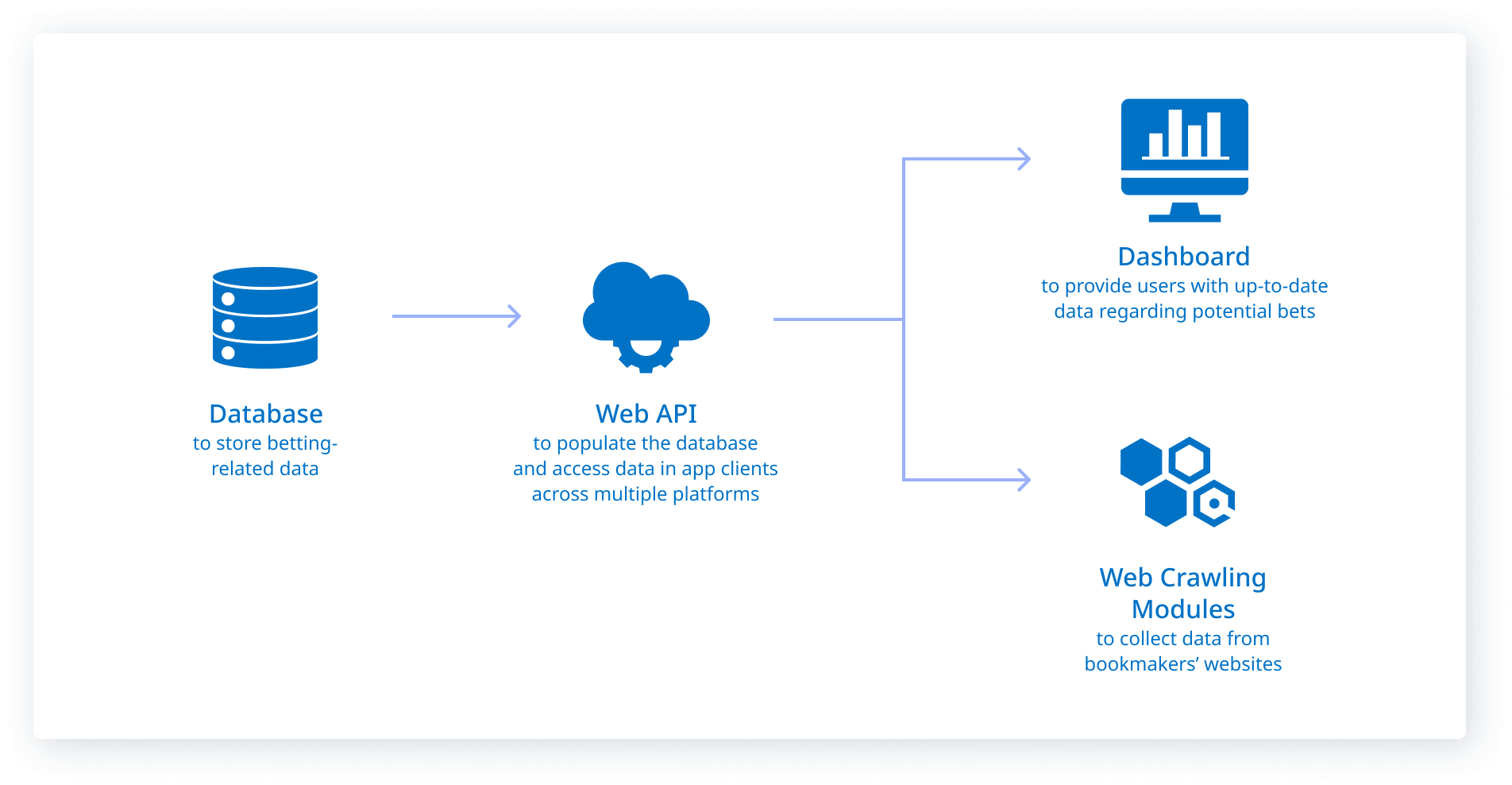 Database
to store betting-related data

Web API
to populate the database and access data in app clients across multiple platforms

Dashboard
to provide users with up-to-date data regarding potential bets

Web Crawling Modules
to collect data from bookmakers’ websites